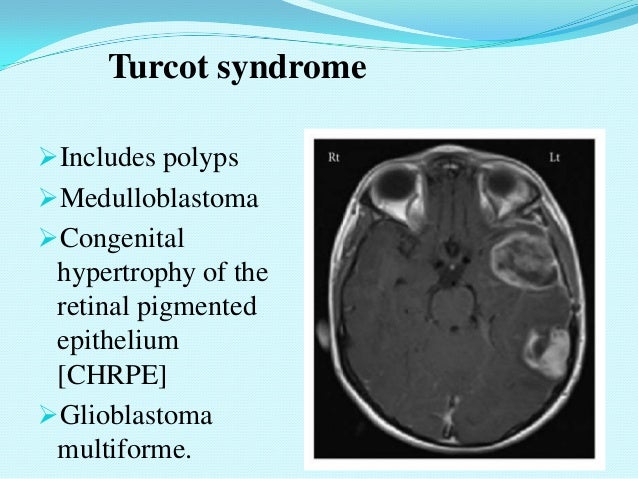 Turcot syndrome

➢Includes polyps

➢Medulloblastoma

➢Congenital hypertrophy of the retinal pigmented epithelium [CHRPE]

➢Glioblastoma multiforme.

Rt

Lt